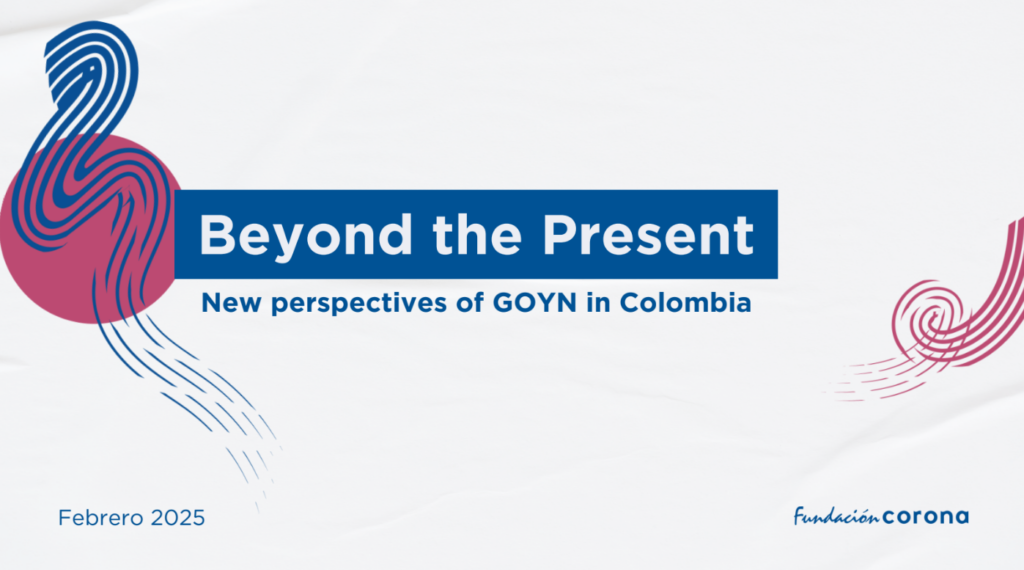 Beyond the Present

New perspectives of GOYN in Colombia

Febrero 2025

Fundación corona